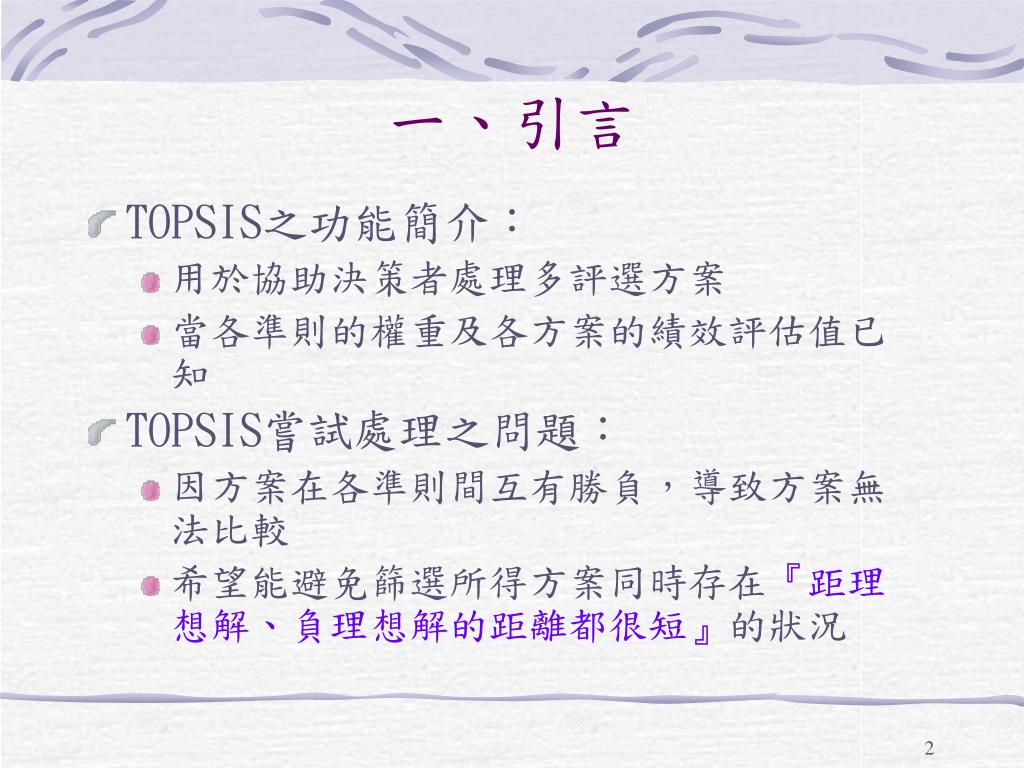 一、引言

TOPSIS之功能簡介：

用於協助決策者處理多評選方案

當各準則的權重及各方案的績效評估值已知

TOPSIS嘗試處理之問題：

因方案在各準則間互有勝負，導致方案無法比較

希望能避免篩選所得方案同時存在『距理想解、負理想解的距離都很短』的狀況

2